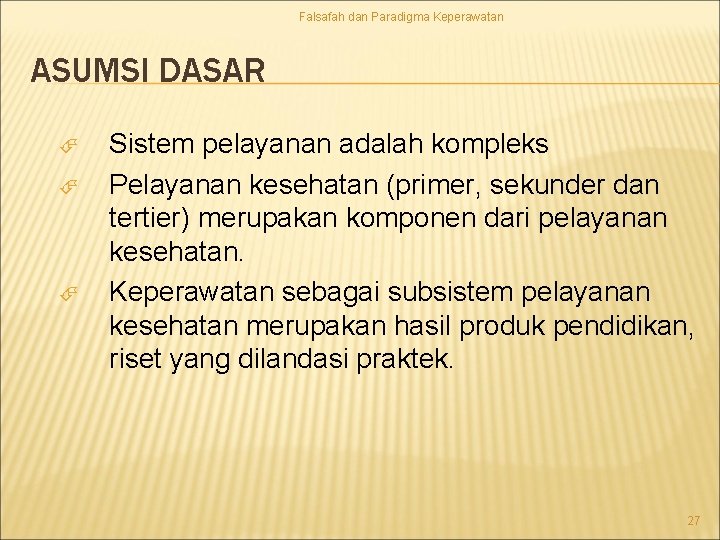 Falsafah dan Paradigma Keperawatan

ASUMSI DASAR

Sistem pelayanan adalah kompleks

Pelayanan kesehatan (primer, sekunder dan tertier) merupakan komponen dari pelayanan kesehatan.

Keperawatan sebagai subsistem pelayanan kesehatan merupakan hasil produk pendidikan, riset yang dilandasi praktek.

27